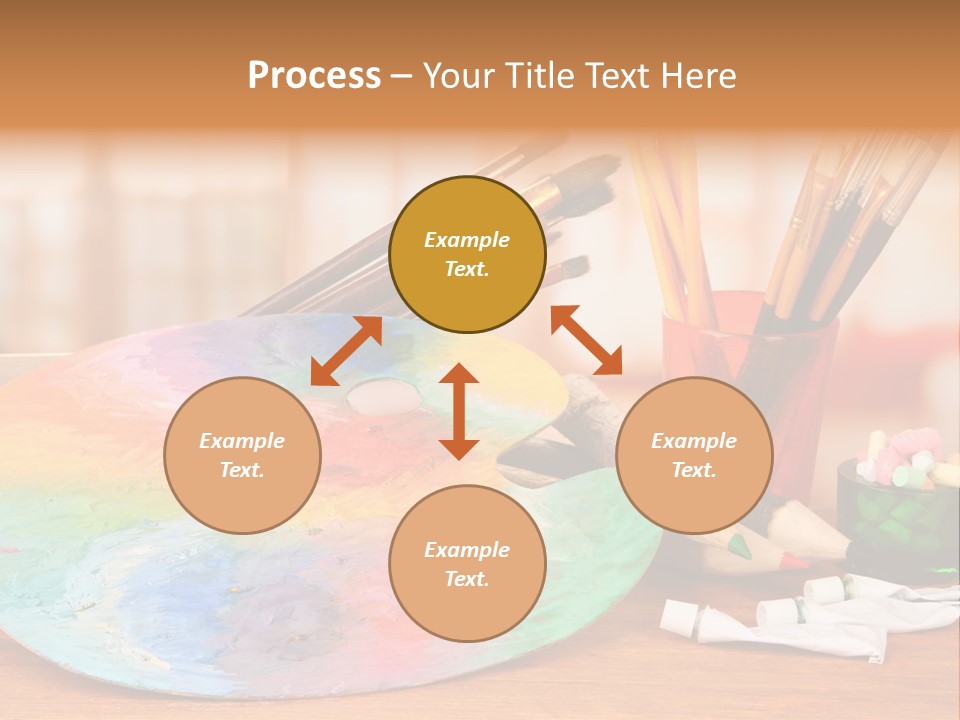 Process – Your Title Text Here

Example Text.

Example Text.

Example Text.

Example Text.